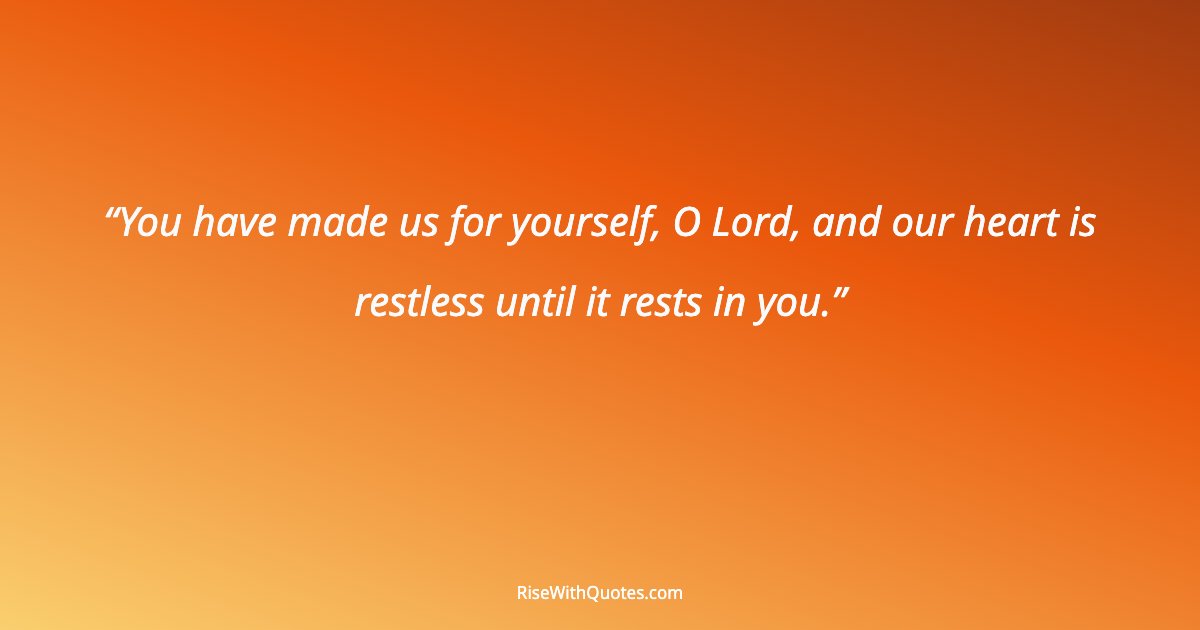 “You have made us for yourself, O Lord, and our heart is restless until it rests in you.”

RiseWithQuotes.com